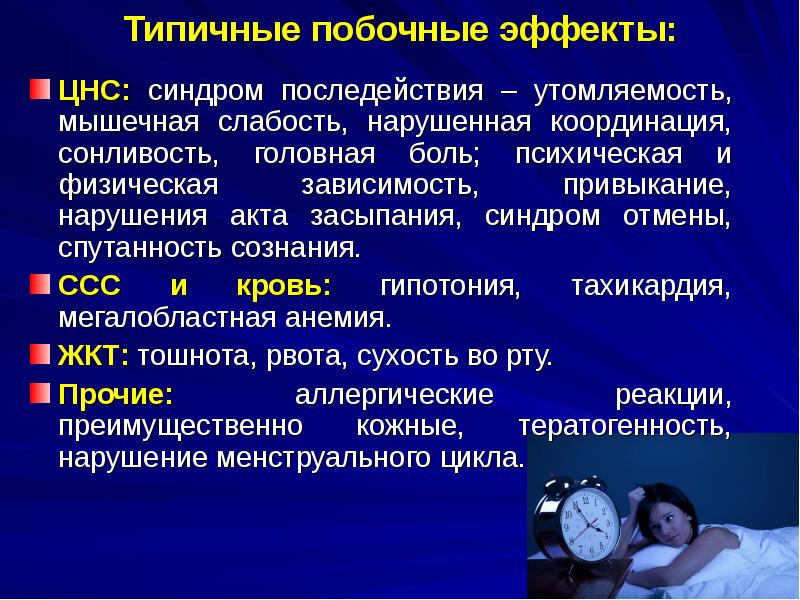 Типичные побочные эффекты:

ЦНС: синдром последействия – утомляемость, мышечная слабость, нарушенная координация, сонливость, головная боль; психическая и физическая зависимость, привыкание, нарушения акта засыпания, синдром отмены, спутанность сознания.

ССС и кровь: гипотония, тахикардия, мегалобластная анемия.

ЖКТ: тошнота, рвота, сухость во рту.

Прочие: аллергические реакции, преимущественно кожные, тератогенность, нарушение менструального цикла.